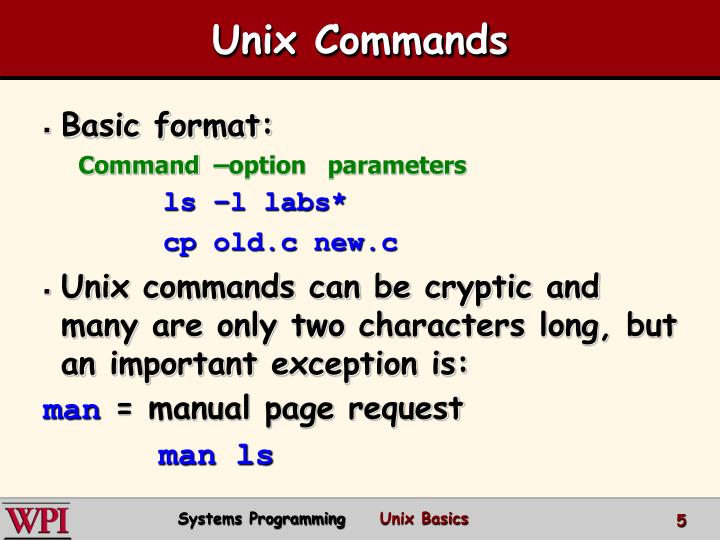 Unix Commands

▪ Basic format:

Command –option parameters

ls –l labs*

cp old.c new.c

▪ Unix commands can be cryptic and many are only two characters long, but an important exception is:

man = manual page request

man ls

WPI Systems Programming Unix Basics 5